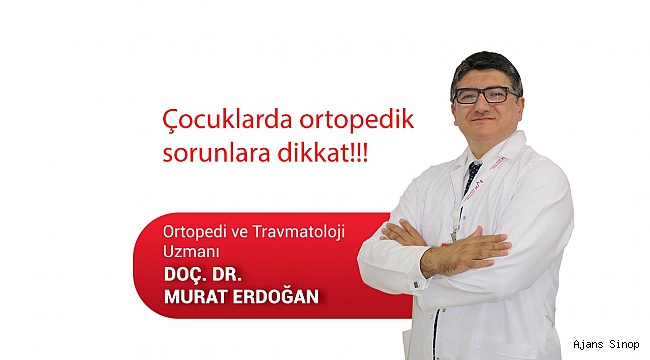 Çocuklarda ortopedik sorunlara dikkat!!!

Ortopedi ve Travmatoloji Uzmanı
DOÇ. DR.
MURAT ERDOĞAN

Ajans Sinop